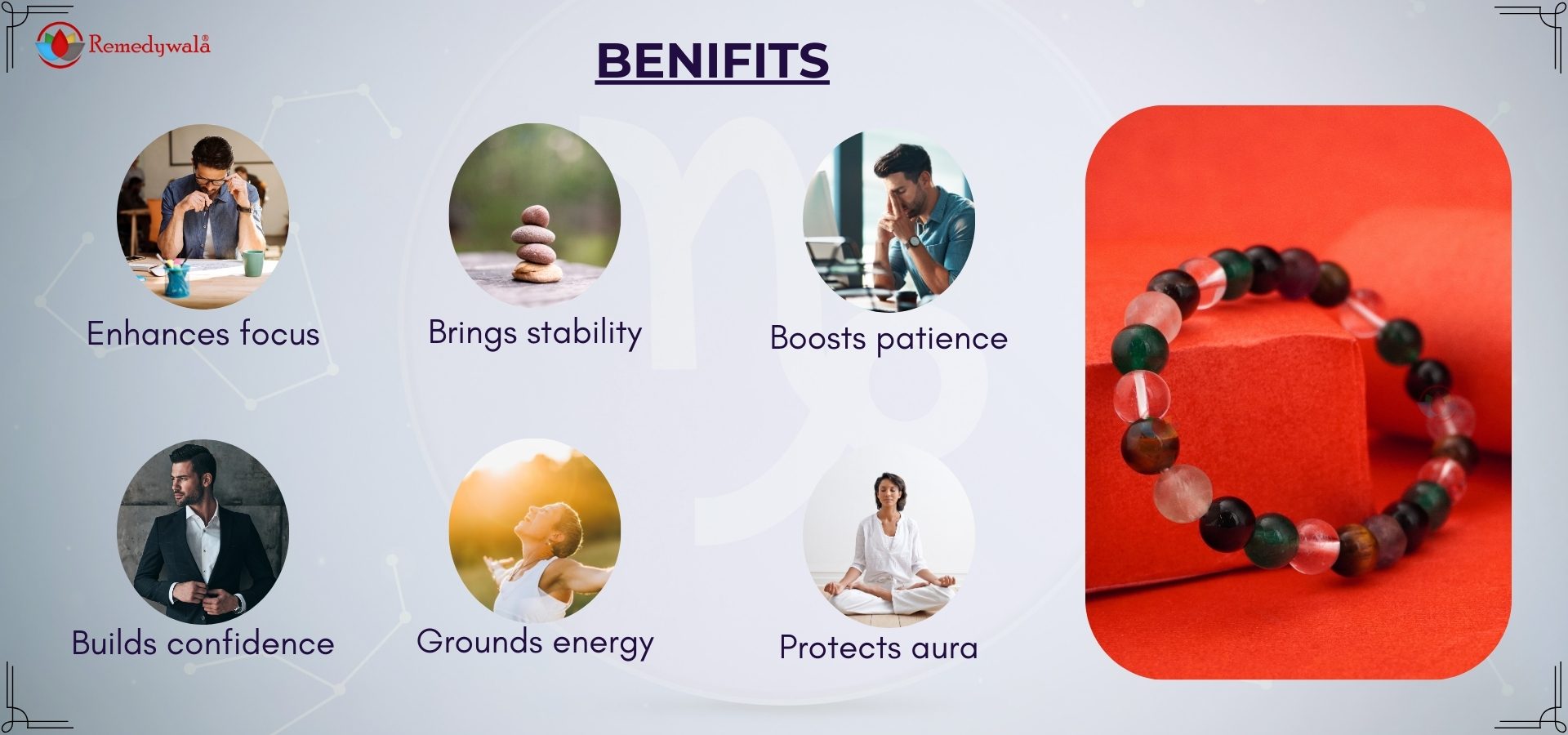 Remedywala®

BENIFITS

Enhances focus

Brings stability

Boosts patience

Builds confidence

Grounds energy

Protects aura